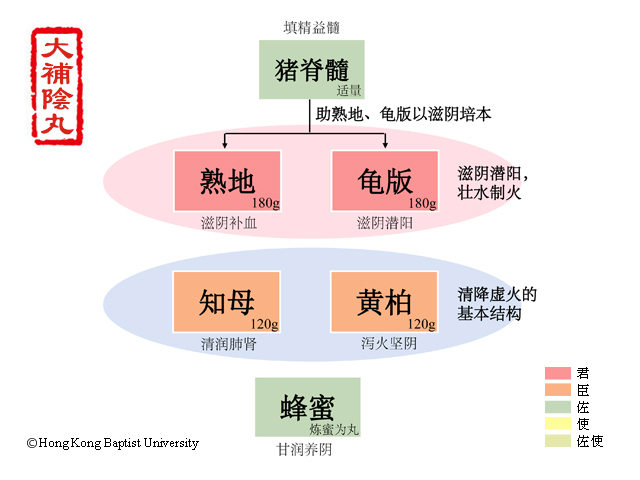 大補陰丸

填精益髓

猪脊髓
适量

助熟地、龟版以滋阴培本

熟地
180g
滋阴补血

龟版
180g
滋阴潜阳

滋阴潜阳，壮水制火

知母
120g
清润肺肾

黄柏
120g
泻火坚阴

清降虚火的基本结构

蜂蜜
炼蜜为丸
甘润养阴

©Hong Kong Baptist University

君
臣
佐
使
佐使